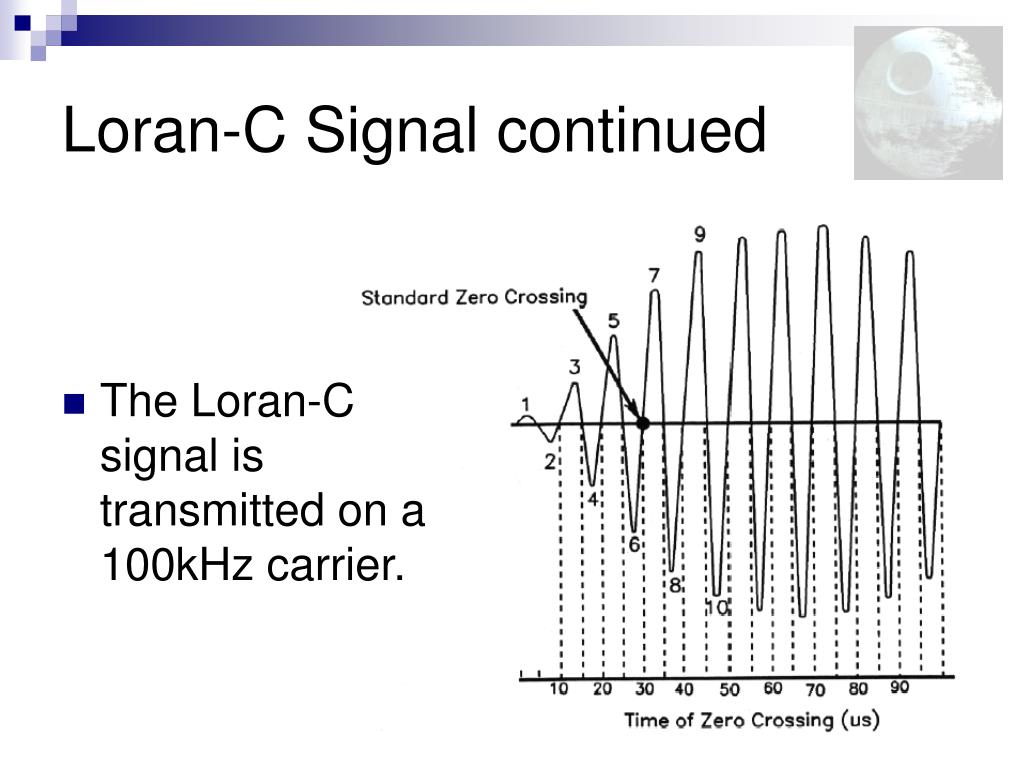 Loran-C Signal continued

The Loran-C signal is transmitted on a 100kHz carrier.

Standard Zero Crossing

1
2
3
4
5
6
7
8
9
10

10 20 30 40 50 60 70 80 90

Time of Zero Crossing (us)